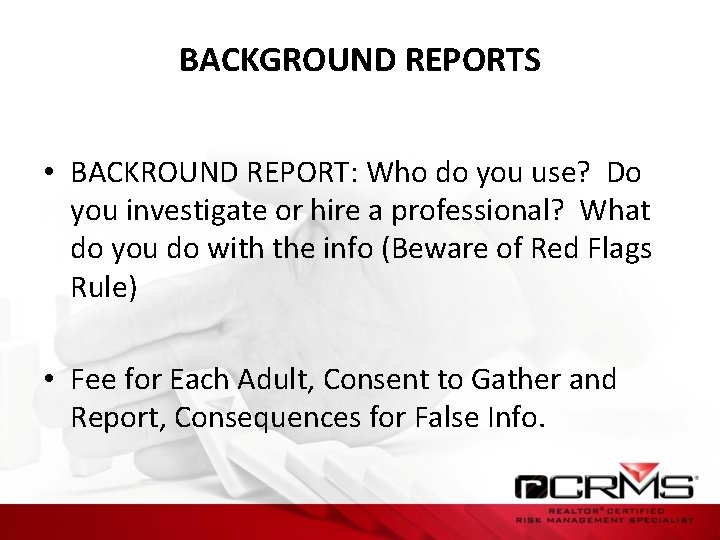 BACKGROUND REPORTS

• BACKROUND REPORT: Who do you use? Do you investigate or hire a professional? What do you do with the info (Beware of Red Flags Rule)

• Fee for Each Adult, Consent to Gather and Report, Consequences for False Info.

rCRMS®
REALTOR® CERTIFIED
RISK MANAGEMENT SPECIALIST